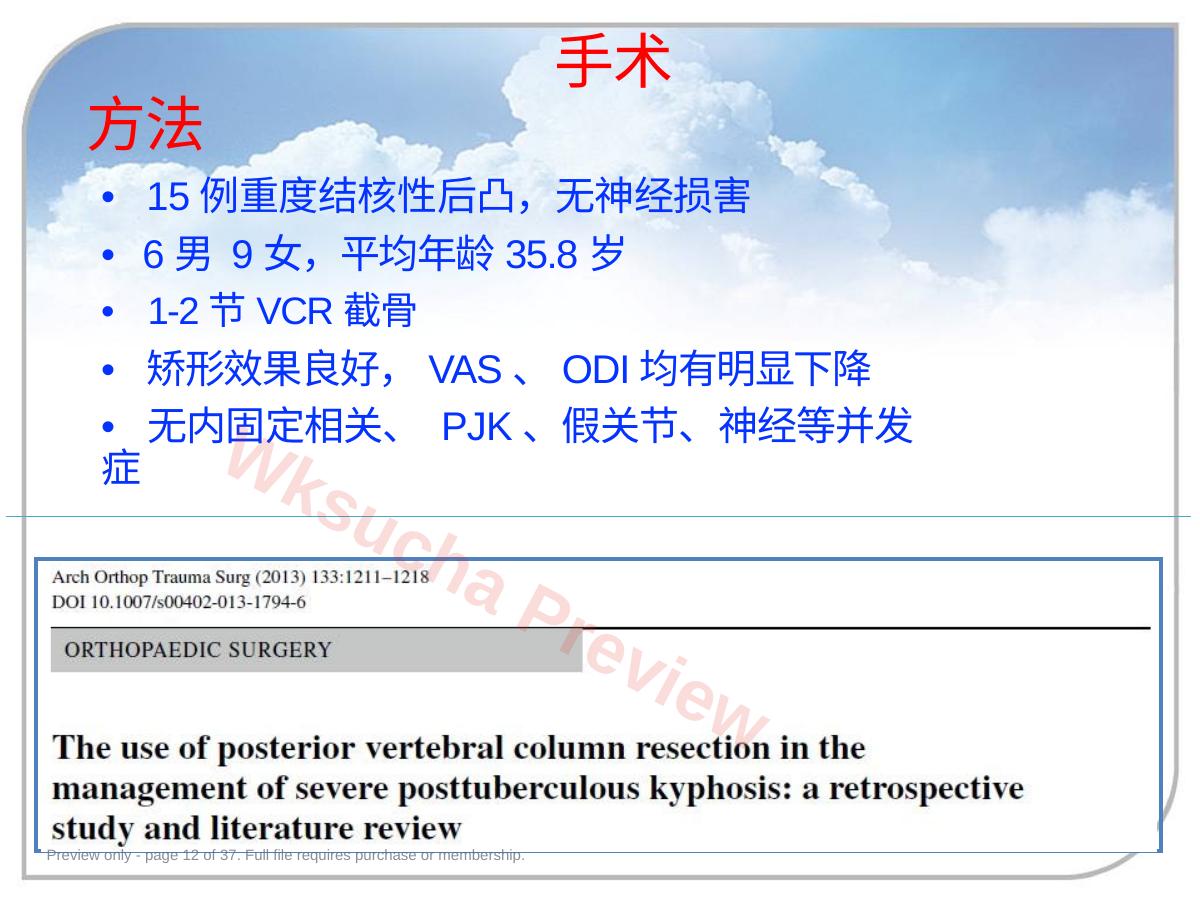 手术
方法

• 15 例重度结核性后凸，无神经损害
• 6 男 9 女，平均年龄 35.8 岁
• 1-2 节 VCR 截骨
• 矫形效果良好， VAS 、 ODI 均有明显下降
• 无内固定相关、 PJK 、假关节、神经等并发症

Wksucha Preview

Arch Orthop Trauma Surg (2013) 133:1211–1218
DOI 10.1007/s00402-013-1794-6

ORTHOPAEDIC SURGERY

The use of posterior vertebral column resection in the management of severe posttuberculous kyphosis: a retrospective study and literature review

Preview only - page 12 of 37. Full file requires purchase or membership.